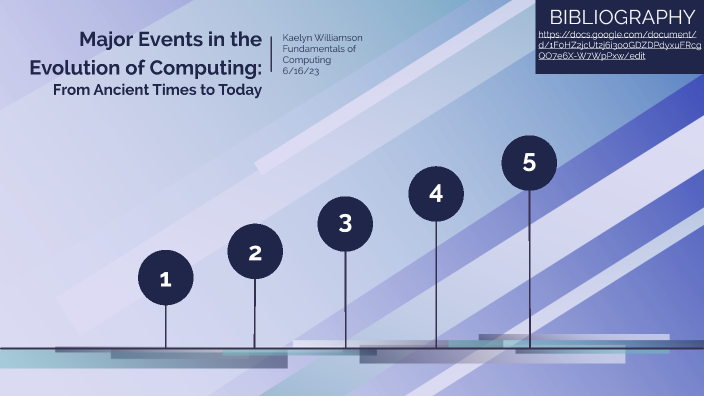 Major Events in the Evolution of Computing: From Ancient Times to Today

Kaelyn Williamson
Fundamentals of Computing
6/16/23

BIBLIOGRAPHY
https://docs.google.com/document/d/1FoHZzjcUtzj6i3ooGDZDPdyxuFRcgQO7e6X-W7WpPxw/edit

1

2

3

4

5